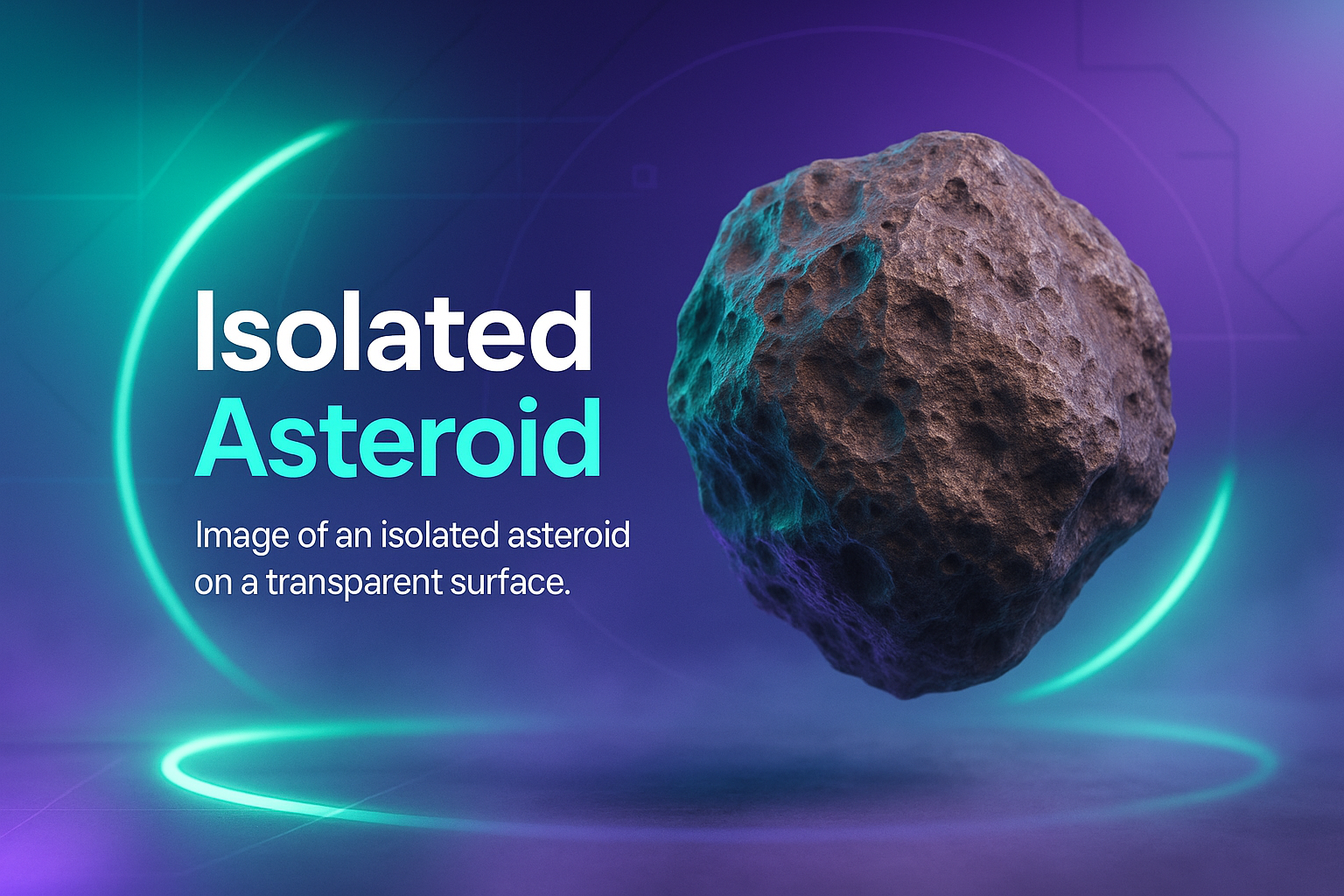 Isolated
Asteroid

Image of an isolated asteroid on a transparent surface.